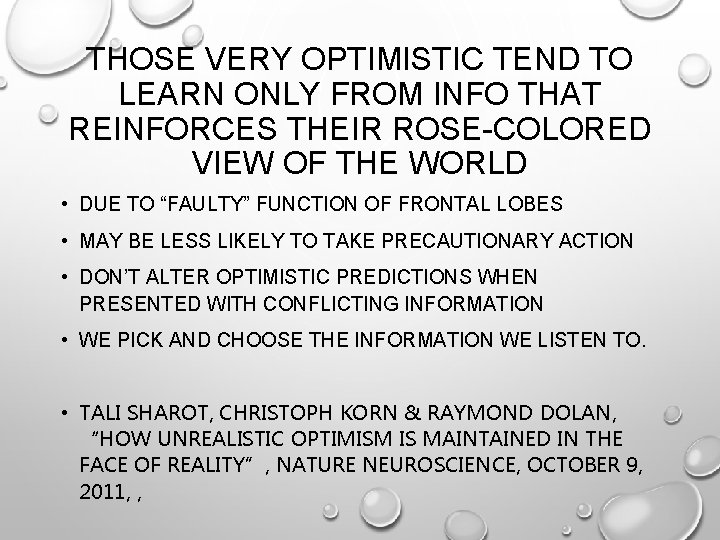 THOSE VERY OPTIMISTIC TEND TO LEARN ONLY FROM INFO THAT REINFORCES THEIR ROSE-COLORED VIEW OF THE WORLD

• DUE TO “FAULTY” FUNCTION OF FRONTAL LOBES

• MAY BE LESS LIKELY TO TAKE PRECAUTIONARY ACTION

• DON’T ALTER OPTIMISTIC PREDICTIONS WHEN PRESENTED WITH CONFLICTING INFORMATION

• WE PICK AND CHOOSE THE INFORMATION WE LISTEN TO.

• TALI SHAROT, CHRISTOPH KORN & RAYMOND DOLAN, “HOW UNREALISTIC OPTIMISM IS MAINTAINED IN THE FACE OF REALITY” , NATURE NEUROSCIENCE, OCTOBER 9, 2011, ,